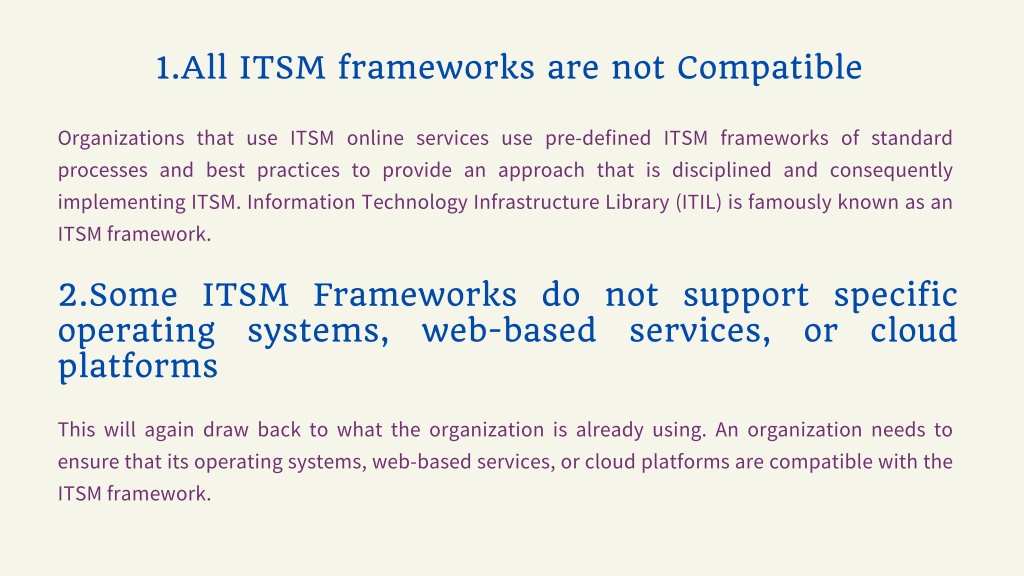 1.All ITSM frameworks are not Compatible

Organizations that use ITSM online services use pre-defined ITSM frameworks of standard processes and best practices to provide an approach that is disciplined and consequently implementing ITSM. Information Technology Infrastructure Library (ITIL) is famously known as an ITSM framework.

2.Some ITSM Frameworks do not support specific operating systems, web-based services, or cloud platforms

This will again draw back to what the organization is already using. An organization needs to ensure that its operating systems, web-based services, or cloud platforms are compatible with the ITSM framework.